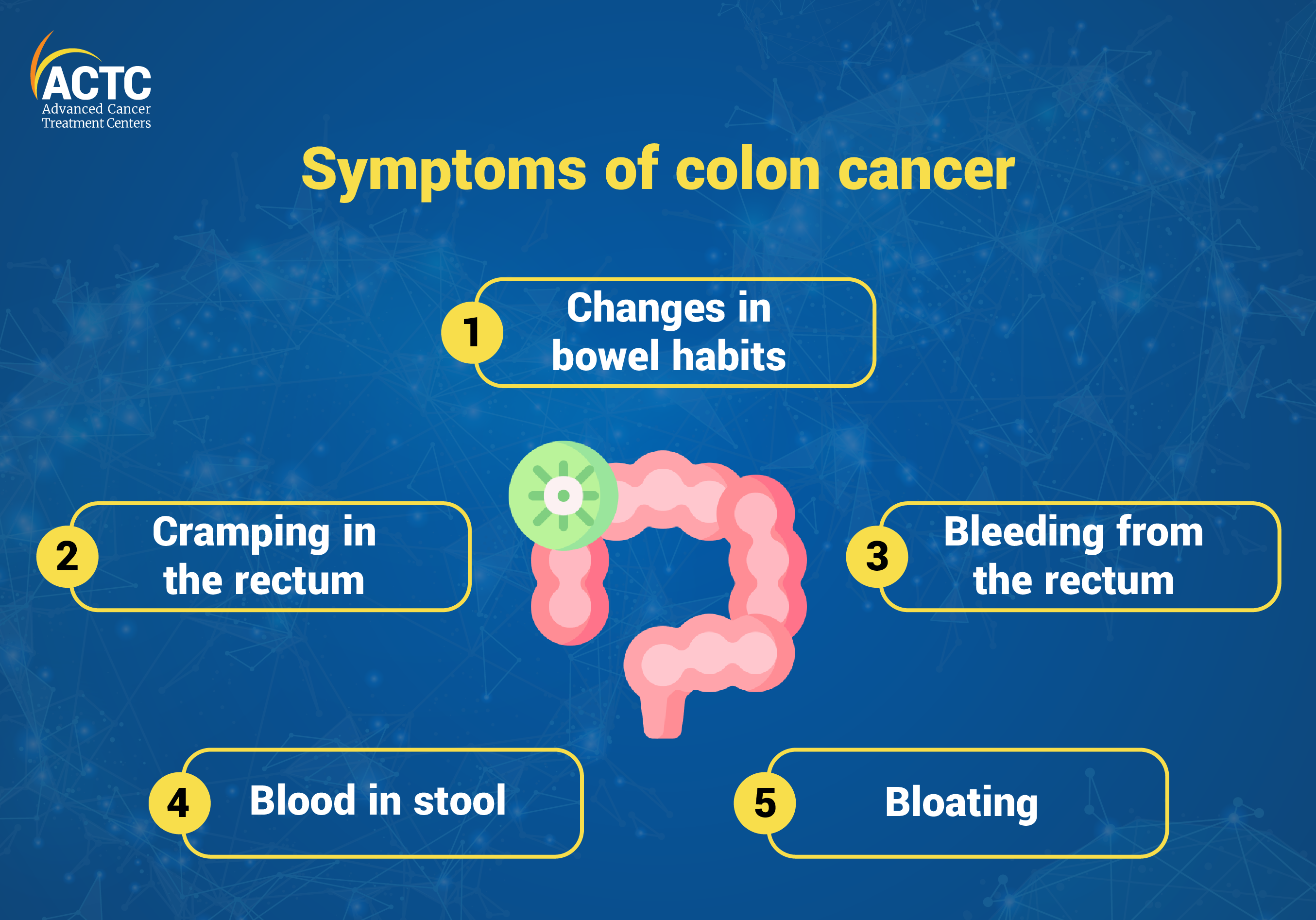 ACTC
Advanced Cancer
Treatment Centers

Symptoms of colon cancer

1 Changes in bowel habits

2 Cramping in the rectum

3 Bleeding from the rectum

4 Blood in stool

5 Bloating